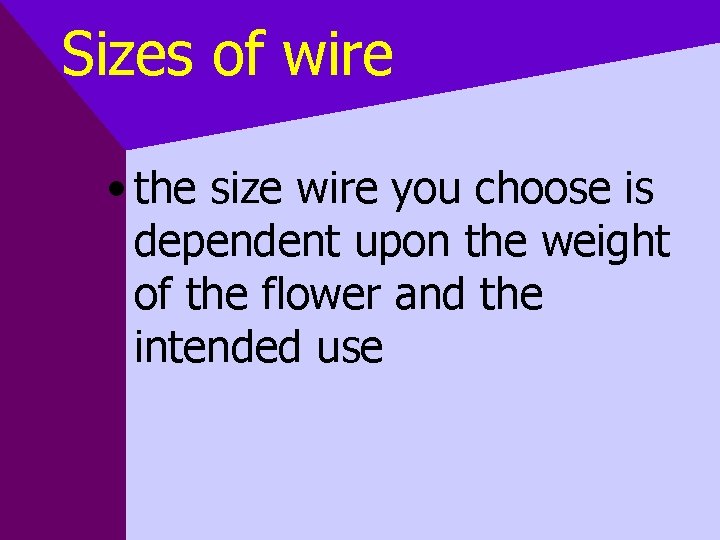 Sizes of wire

• the size wire you choose is dependent upon the weight of the flower and the intended use